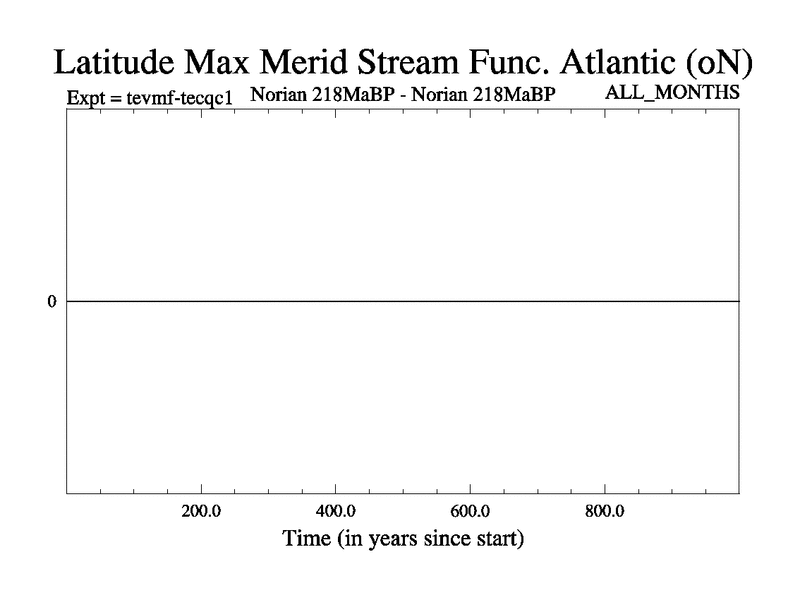 Latitude Max Merid Stream Func. Atlantic (oN)

Expt = tevmf-tecqc1 Norian 218MaBP - Norian 218MaBP ALL_MONTHS

0

200.0 400.0 600.0 800.0

Time (in years since start)